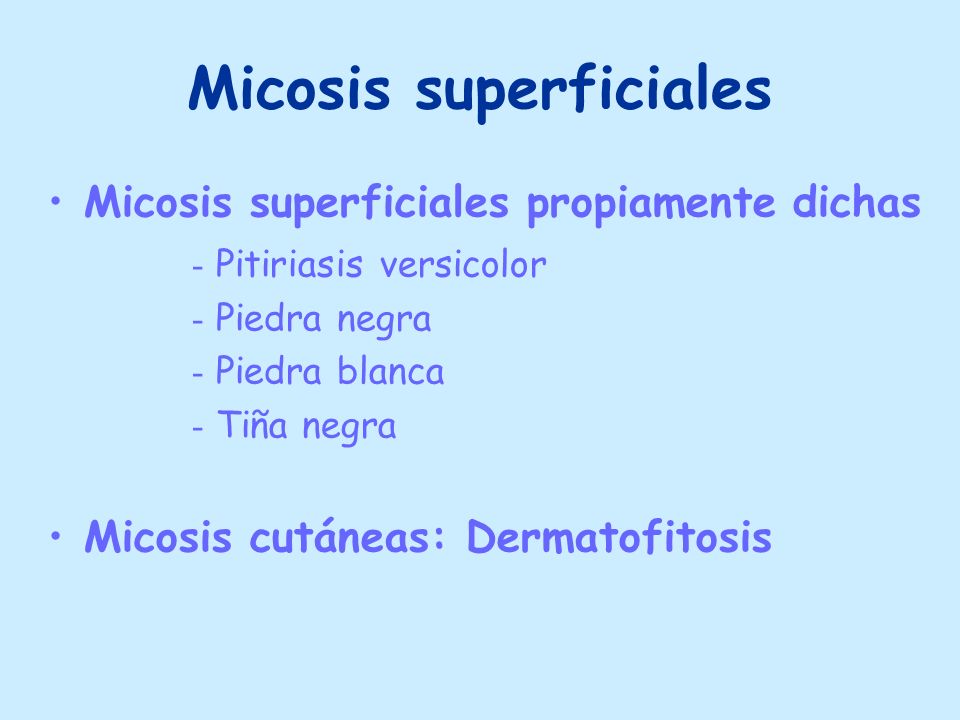 Micosis superficiales

• Micosis superficiales propiamente dichas
  - Pitiriasis versicolor
  - Piedra negra
  - Piedra blanca
  - Tiña negra

• Micosis cutáneas: Dermatofitosis